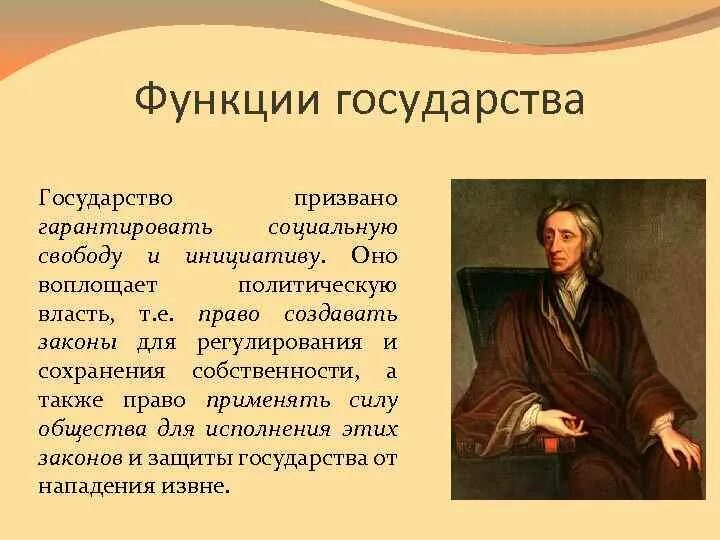 Функции государства

Государство призвано гарантировать социальную свободу и инициативу. Оно воплощает политическую власть, т.е. право создавать законы для регулирования и сохранения собственности, а также право применять силу общества для исполнения этих законов и защиты государства от нападения извне.